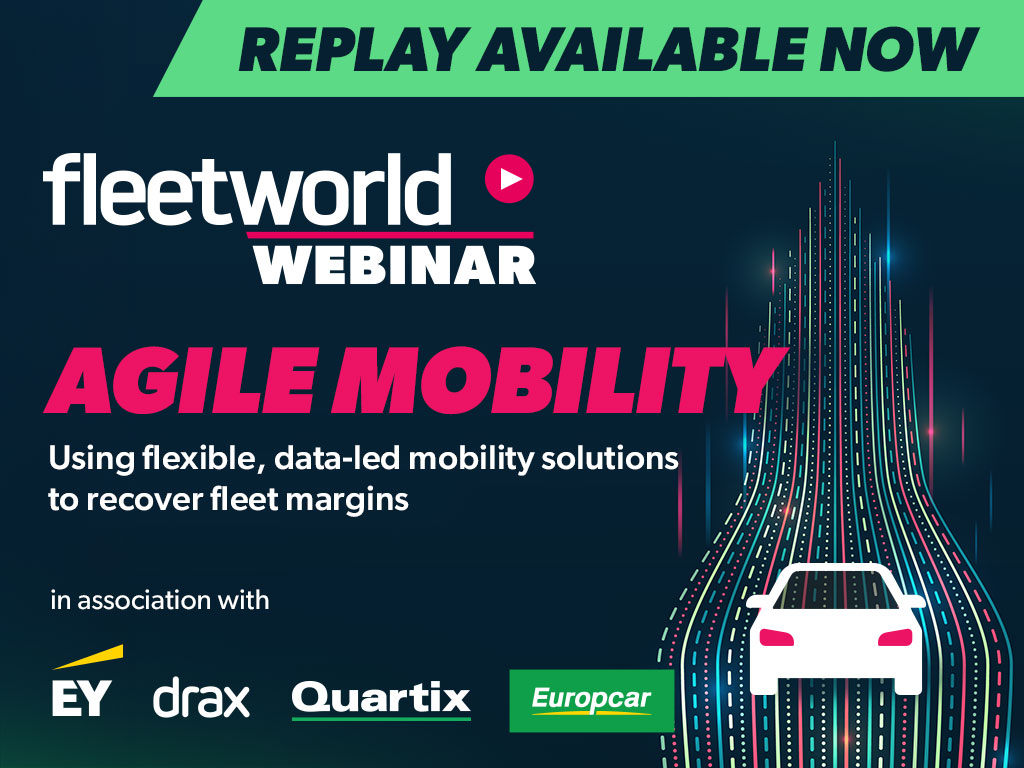 REPLAY AVAILABLE NOW

fleetworld
WEBINAR

AGILE MOBILITY

Using flexible, data-led mobility solutions to recover fleet margins

in association with

EY drax Quartix Europcar